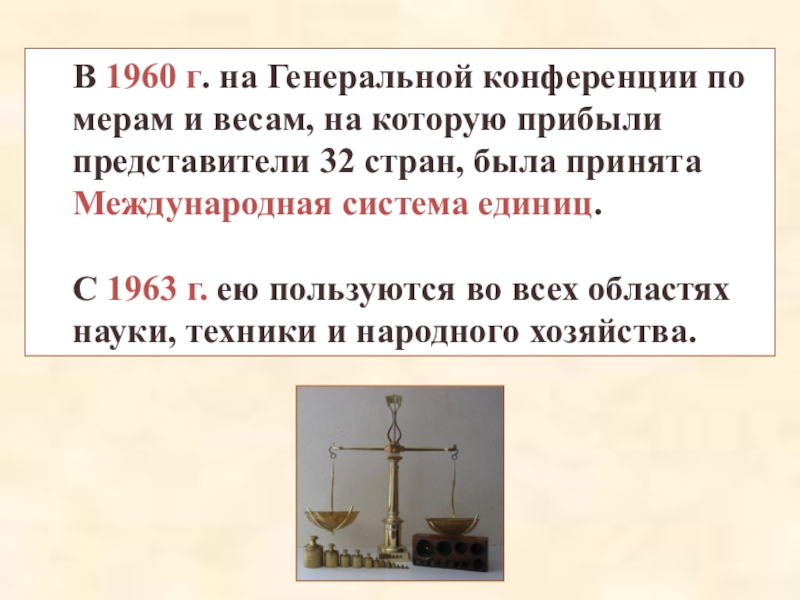 В 1960 г. на Генеральной конференции по мерам и весам, на которую прибыли представители 32 стран, была принята Международная система единиц.

С 1963 г. ею пользуются во всех областях науки, техники и народного хозяйства.